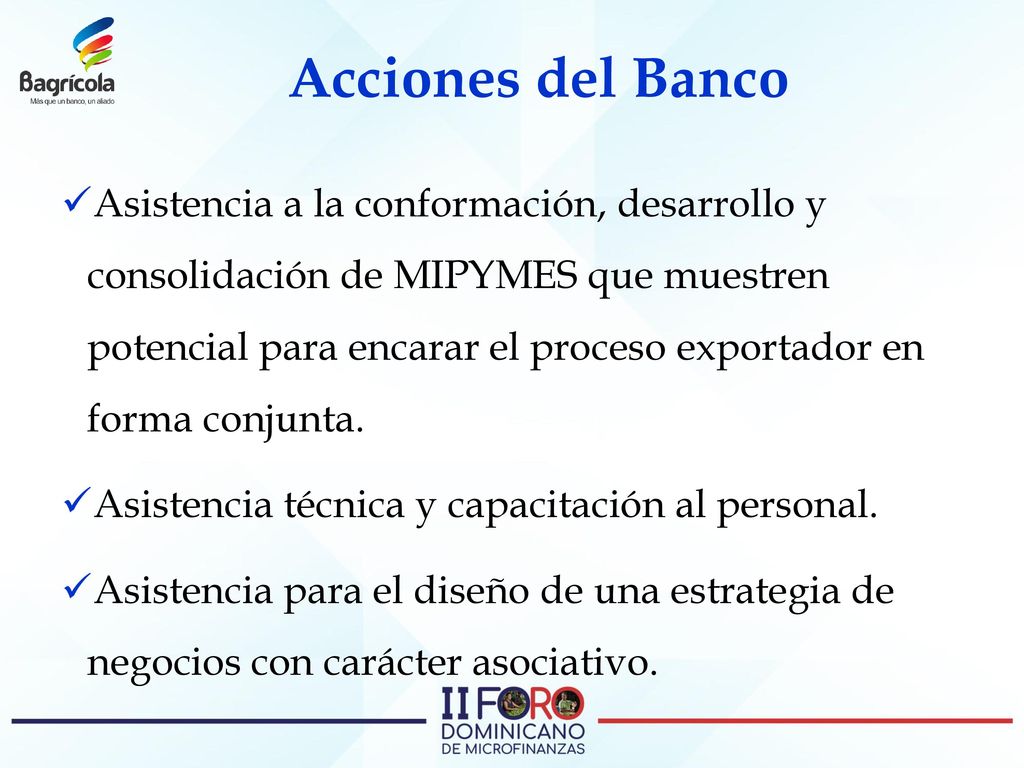 Bagrícola
Más que un banco, un aliado

Acciones del Banco

✓Asistencia a la conformación, desarrollo y consolidación de MIPYMES que muestren potencial para encarar el proceso exportador en forma conjunta.

✓Asistencia técnica y capacitación al personal.

✓Asistencia para el diseño de una estrategia de negocios con carácter asociativo.

II FORO
DOMINICANO
DE MICROFINANZAS